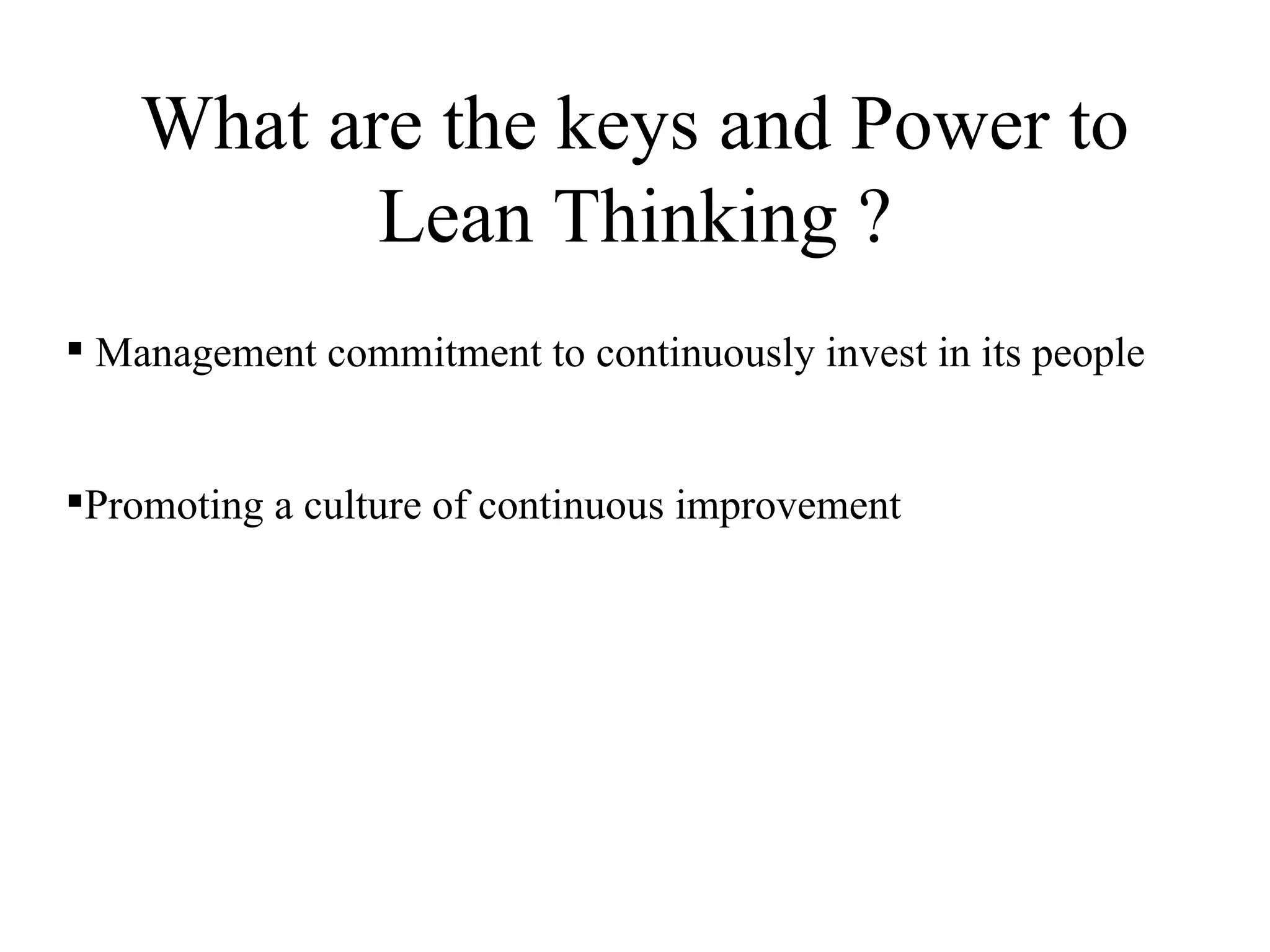 What are the keys and Power to Lean Thinking ?

▪ Management commitment to continuously invest in its people

▪Promoting a culture of continuous improvement